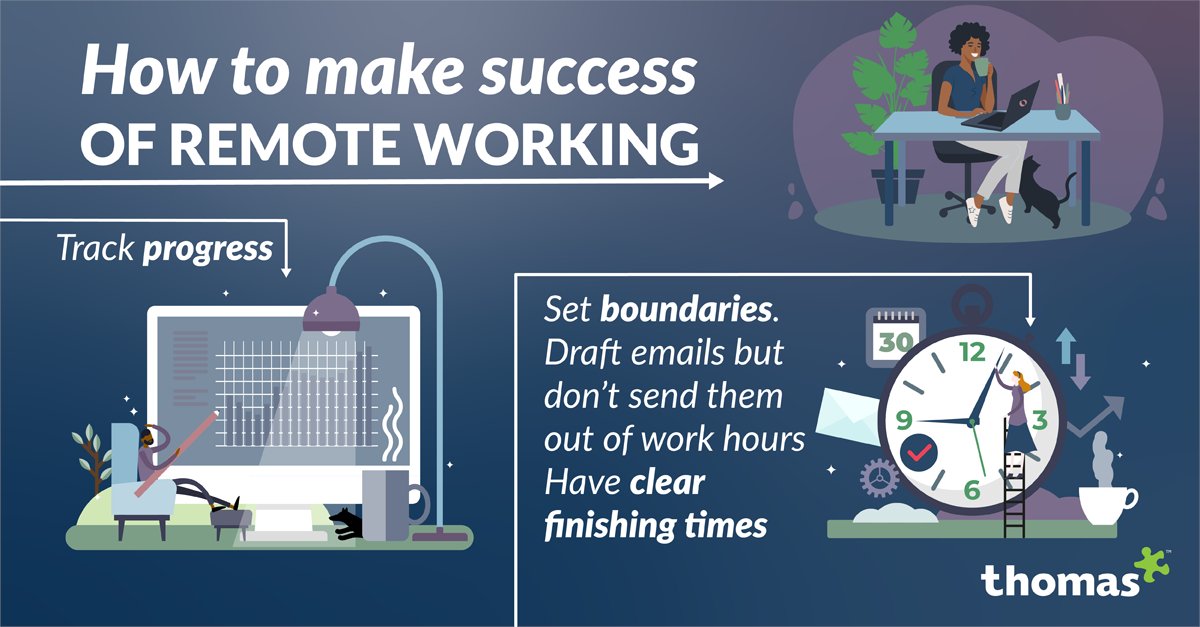 How to make success
OF REMOTE WORKING

Track progress

Set boundaries. Draft emails but don't send them out of work hours Have clear finishing times

30

12
3
6
9

thomas™